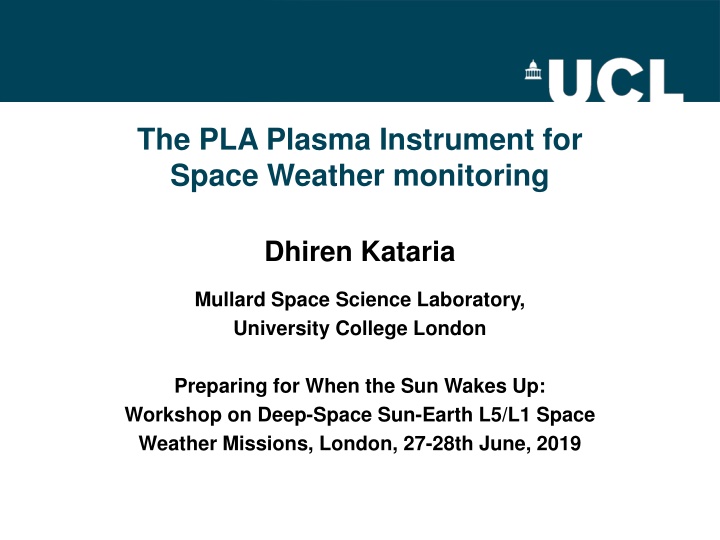 UCL

The PLA Plasma Instrument for Space Weather monitoring

Dhiren Kataria

Mullard Space Science Laboratory,
University College London

Preparing for When the Sun Wakes Up:
Workshop on Deep-Space Sun-Earth L5/L1 Space Weather Missions, London, 27-28th June, 2019